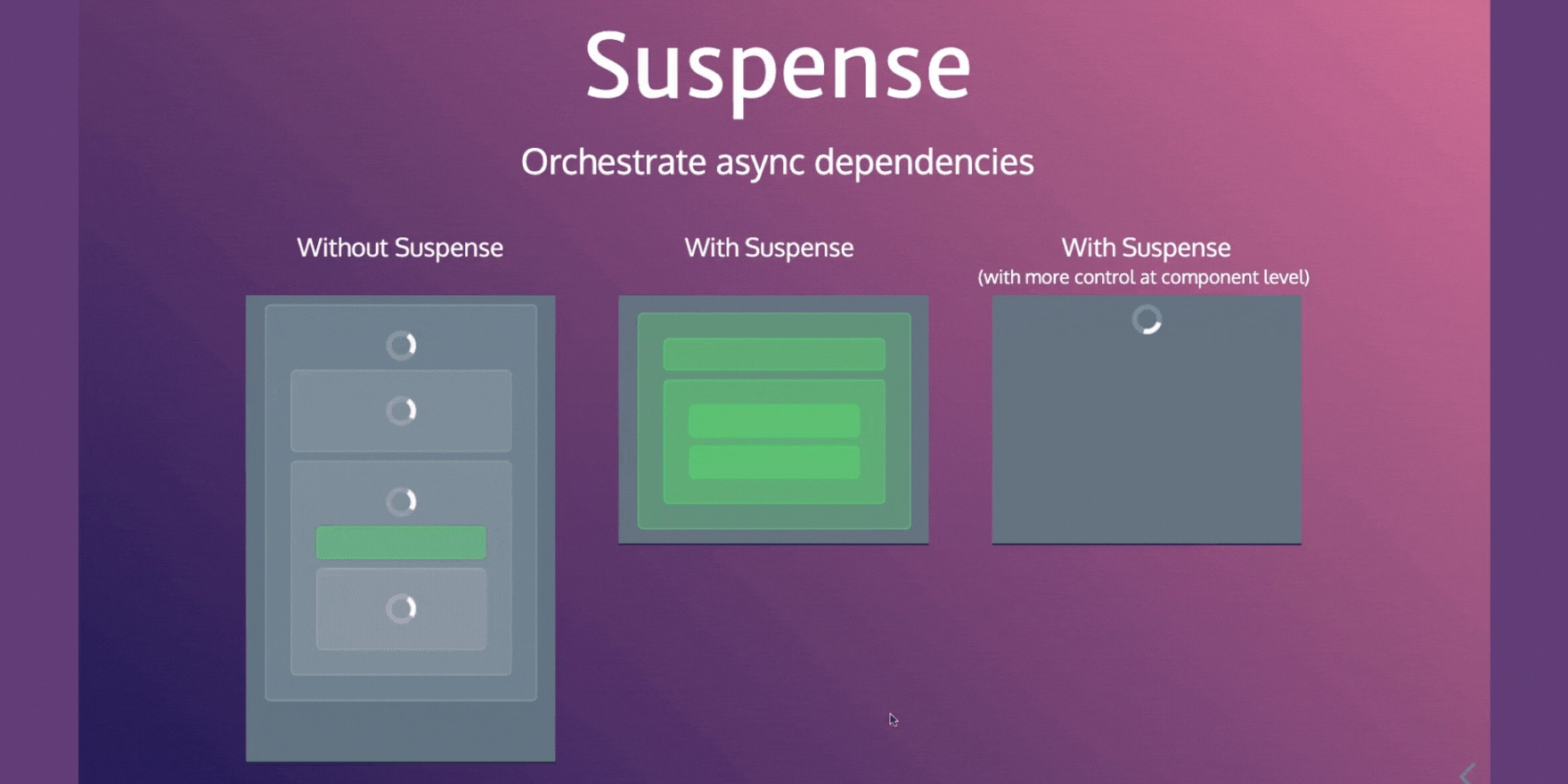 Suspense

Orchestrate async dependencies

Without Suspense

With Suspense

With Suspense
(with more control at component level)